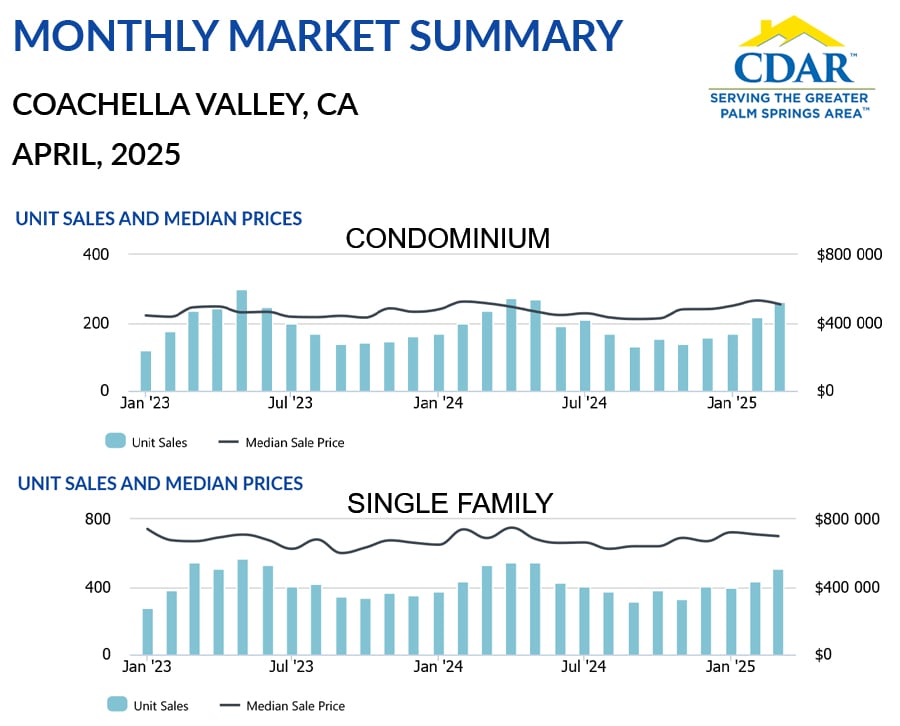 MONTHLY MARKET SUMMARY

COACHELLA VALLEY, CA

APRIL, 2025

CDAR™
SERVING THE GREATER PALM SPRINGS AREA™

UNIT SALES AND MEDIAN PRICES

CONDOMINIUM

400
200
0

$800 000
$400 000
$0

Jan '23 Jul '23 Jan '24 Jul '24 Jan '25

Unit Sales Median Sale Price

UNIT SALES AND MEDIAN PRICES

SINGLE FAMILY

800
400
0

$800 000
$400 000
$0

Jan '23 Jul '23 Jan '24 Jul '24 Jan '25

Unit Sales Median Sale Price